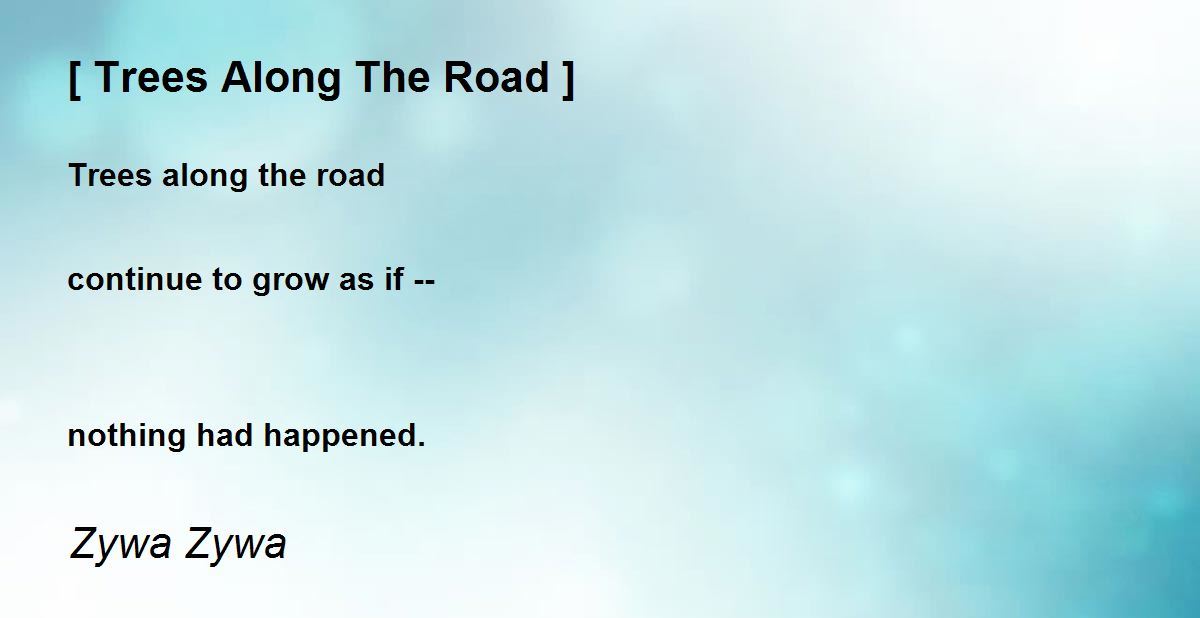 [ Trees Along The Road ]

Trees along the road

continue to grow as if --

nothing had happened.

Zywa Zywa